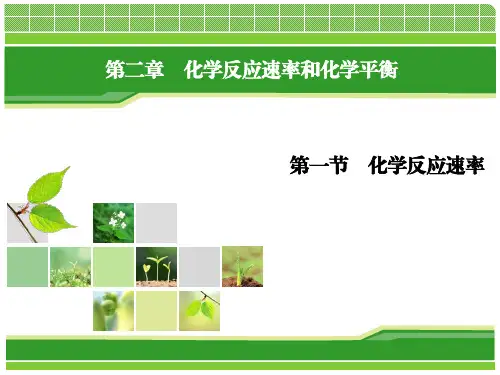 第二章　化学反应速率和化学平衡

第一节　化学反应速率